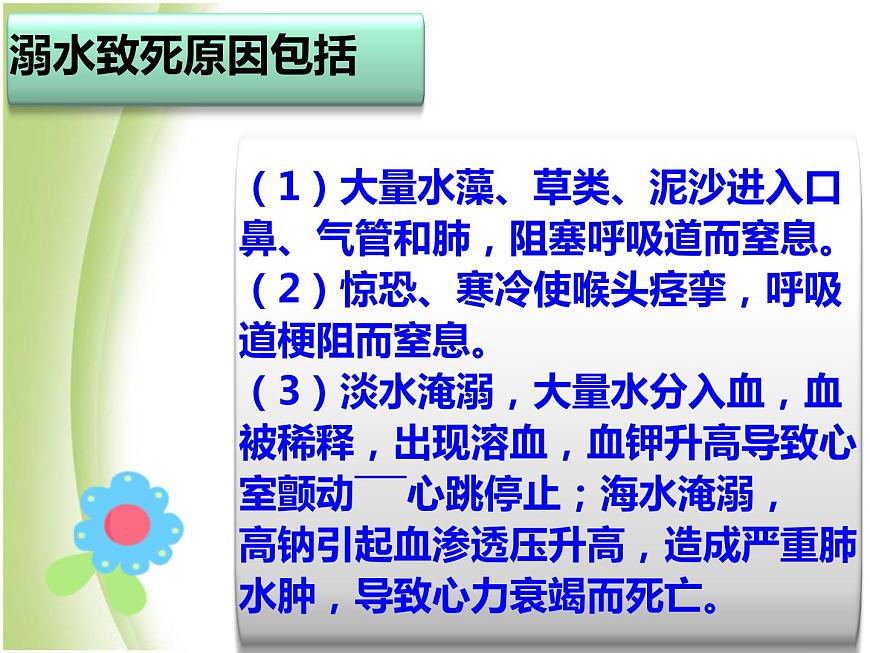 溺水致死原因包括

（1）大量水藻、草类、泥沙进入口鼻、气管和肺，阻塞呼吸道而窒息。
（2）惊恐、寒冷使喉头痉挛，呼吸道梗阻而窒息。
（3）淡水淹溺，大量水分入血，血被稀释，出现溶血，血钾升高导致心室颤动——心跳停止；海水淹溺，高钠引起血渗透压升高，造成严重肺水肿，导致心力衰竭而死亡。